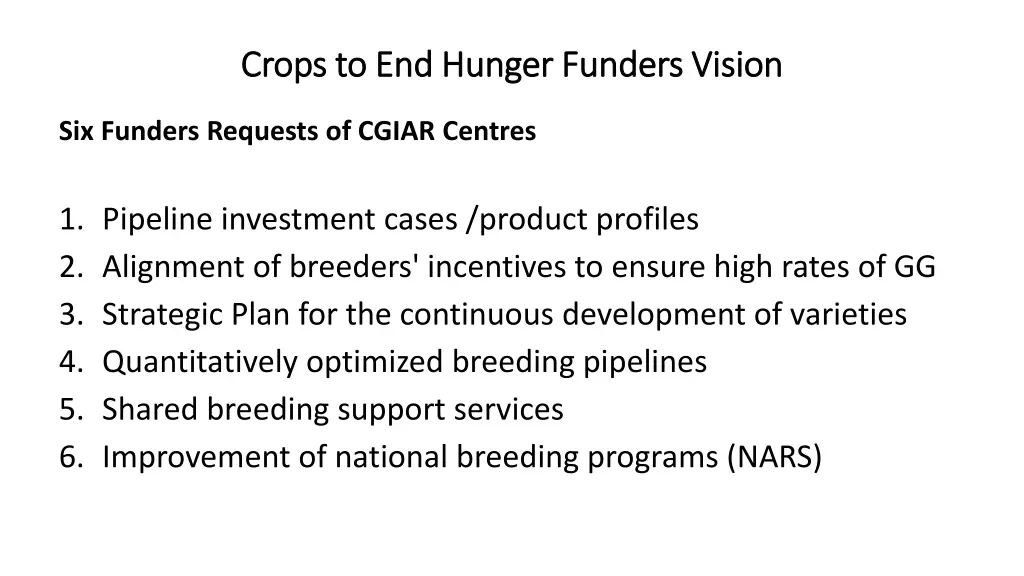 Crops to End Hunger Funders Vision

Six Funders Requests of CGIAR Centres

1. Pipeline investment cases /product profiles
2. Alignment of breeders' incentives to ensure high rates of GG
3. Strategic Plan for the continuous development of varieties
4. Quantitatively optimized breeding pipelines
5. Shared breeding support services
6. Improvement of national breeding programs (NARS)